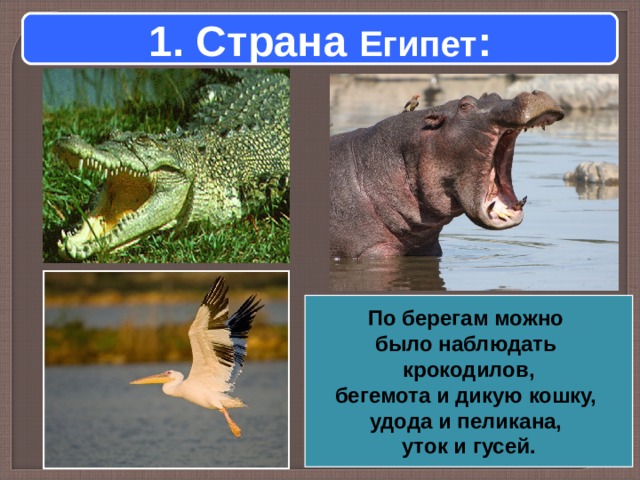 1. Страна Египет:

По берегам можно было наблюдать крокодилов, бегемота и дикую кошку, удода и пеликана, уток и гусей.